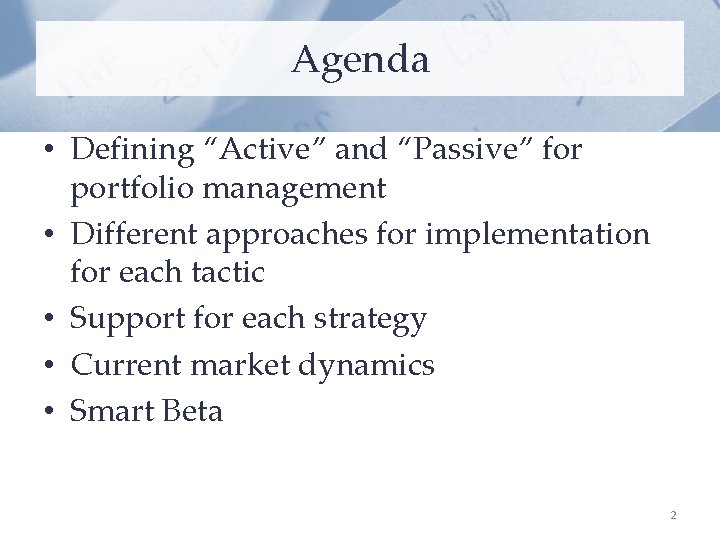 Agenda

• Defining “Active” and “Passive” for portfolio management
• Different approaches for implementation for each tactic
• Support for each strategy
• Current market dynamics
• Smart Beta

2